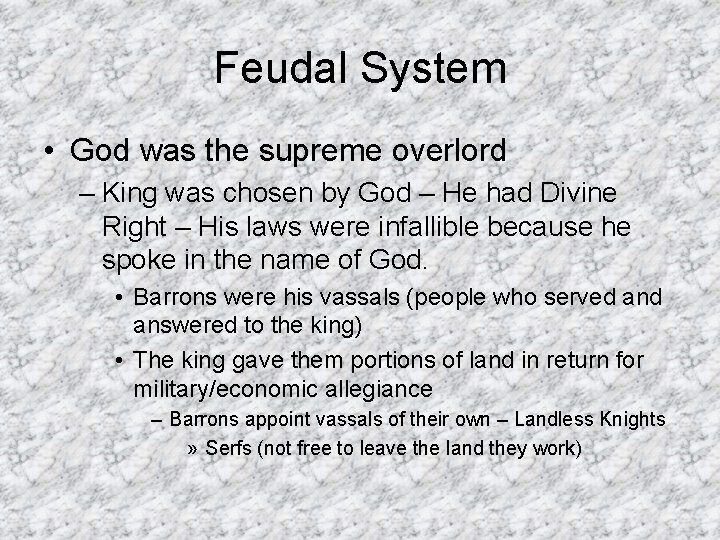 Feudal System

• God was the supreme overlord

– King was chosen by God – He had Divine Right – His laws were infallible because he spoke in the name of God.

• Barrons were his vassals (people who served and answered to the king)

• The king gave them portions of land in return for military/economic allegiance

– Barrons appoint vassals of their own – Landless Knights

» Serfs (not free to leave the land they work)